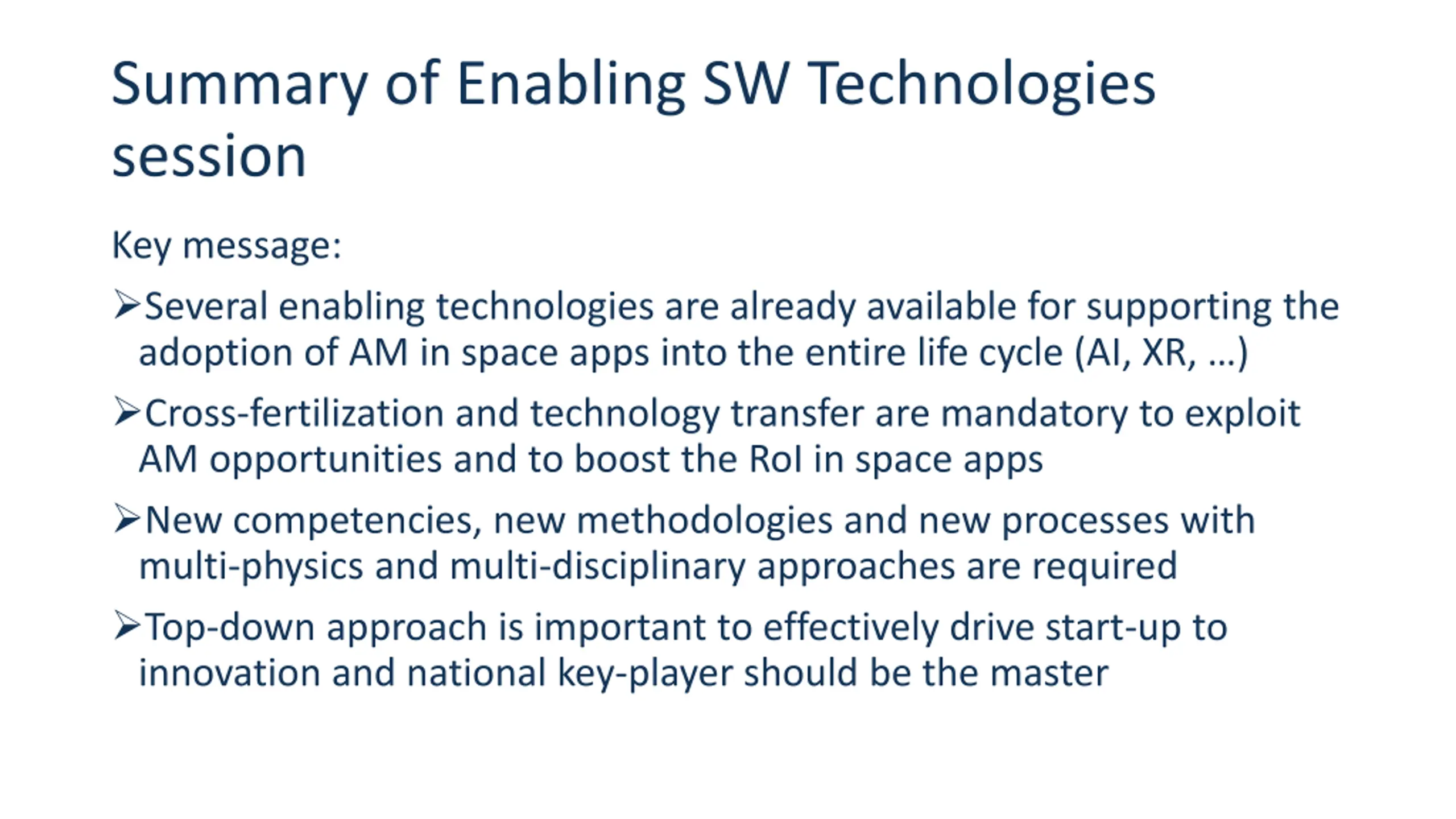 Summary of Enabling SW Technologies session

Key message:

➢Several enabling technologies are already available for supporting the adoption of AM in space apps into the entire life cycle (AI, XR, …)

➢Cross-fertilization and technology transfer are mandatory to exploit AM opportunities and to boost the RoI in space apps

➢New competencies, new methodologies and new processes with multi-physics and multi-disciplinary approaches are required

➢Top-down approach is important to effectively drive start-up to innovation and national key-player should be the master